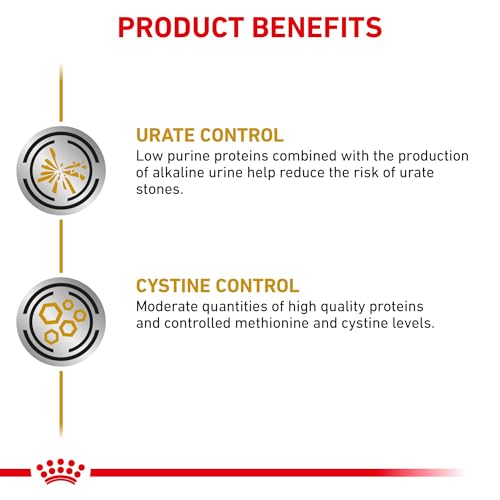 PRODUCT BENEFITS

URATE CONTROL
Low purine proteins combined with the production of alkaline urine help reduce the risk of urate stones.

CYSTINE CONTROL
Moderate quantities of high quality proteins and controlled methionine and cystine levels.